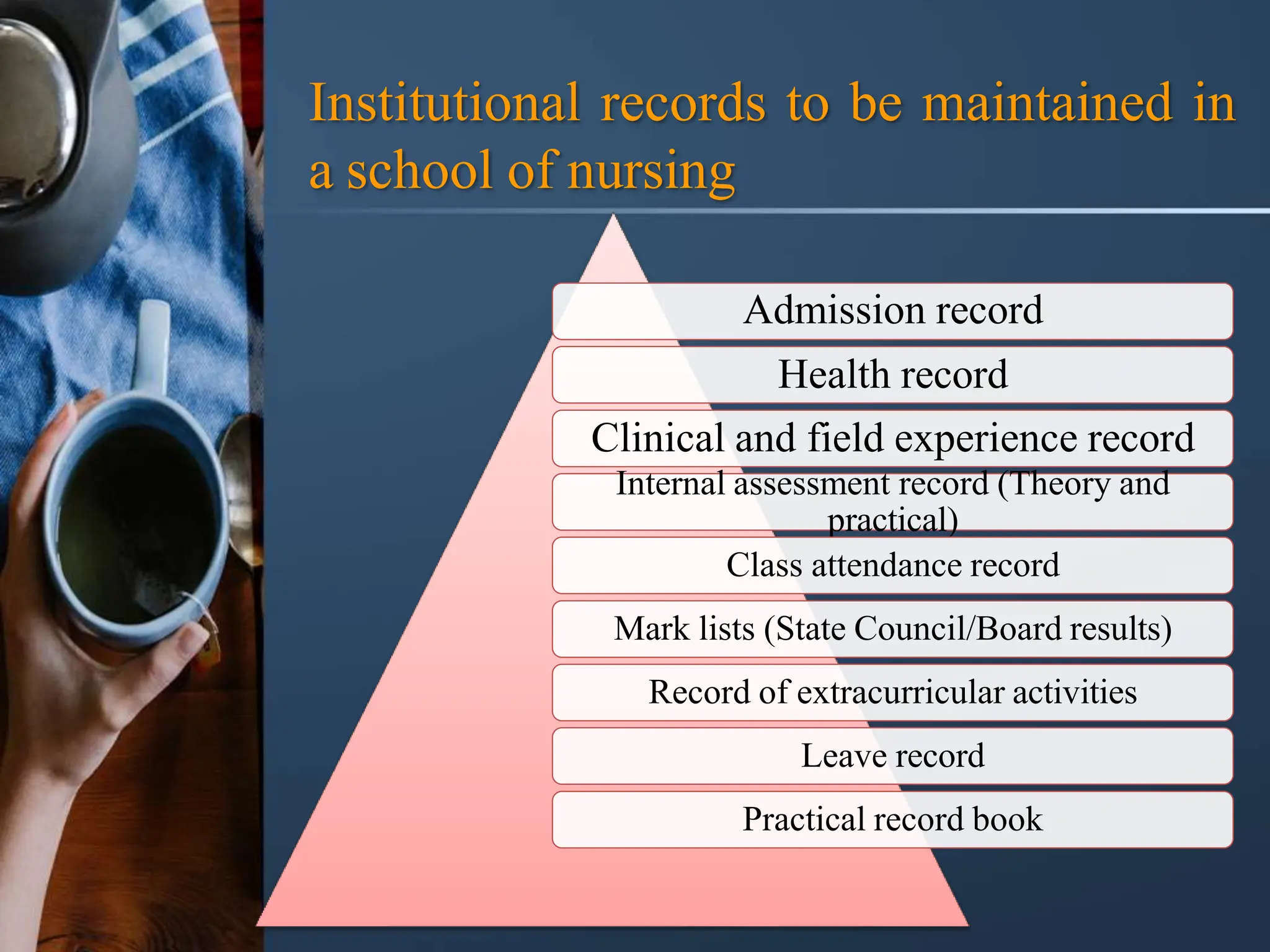 Institutional records to be maintained in a school of nursing

Admission record

Health record

Clinical and field experience record

Internal assessment record (Theory and practical)

Class attendance record

Mark lists (State Council/Board results)

Record of extracurricular activities

Leave record

Practical record book